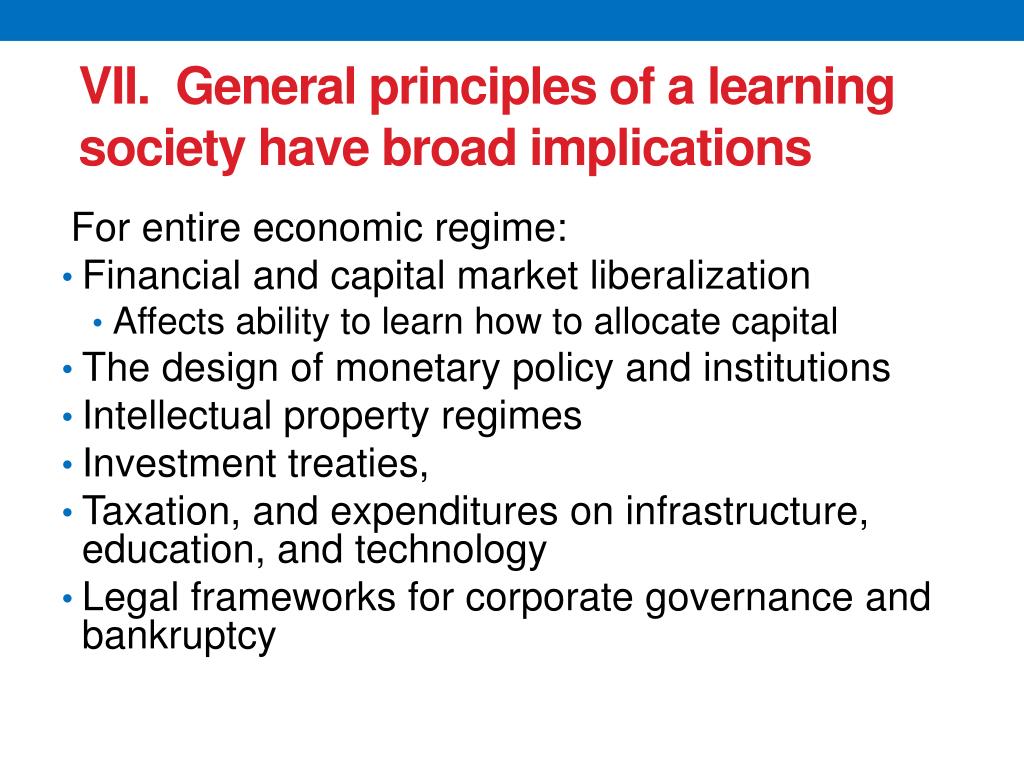 VII. General principles of a learning society have broad implications

For entire economic regime:

• Financial and capital market liberalization
  • Affects ability to learn how to allocate capital
• The design of monetary policy and institutions
• Intellectual property regimes
• Investment treaties,
• Taxation, and expenditures on infrastructure, education, and technology
• Legal frameworks for corporate governance and bankruptcy